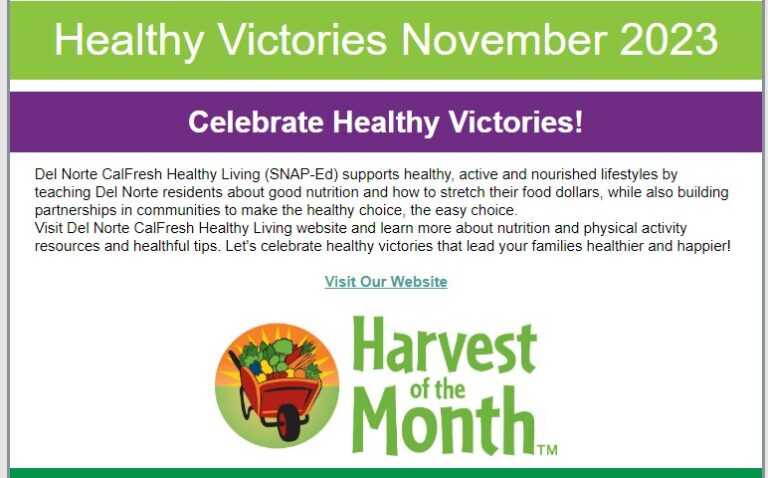 Healthy Victories November 2023

Celebrate Healthy Victories!

Del Norte CalFresh Healthy Living (SNAP-Ed) supports healthy, active and nourished lifestyles by teaching Del Norte residents about good nutrition and how to stretch their food dollars, while also building partnerships in communities to make the healthy choice, the easy choice.
Visit Del Norte CalFresh Healthy Living website and learn more about nutrition and physical activity resources and healthful tips. Let's celebrate healthy victories that lead your families healthier and happier!

Visit Our Website

Harvest of the Month™